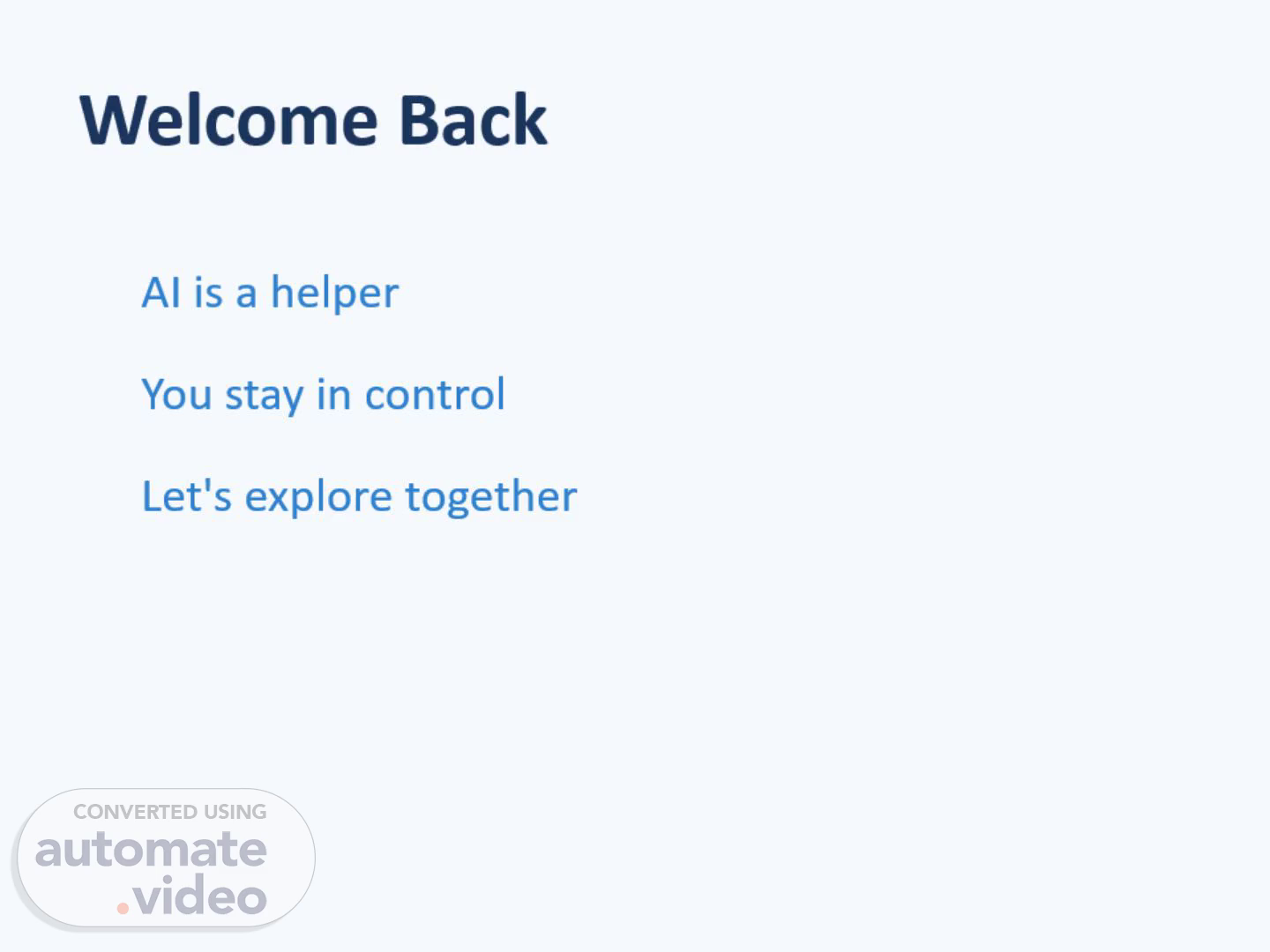 Welcome Back

AI is a helper

You stay in control

Let's explore together

CONVERTED USING
automate
.video